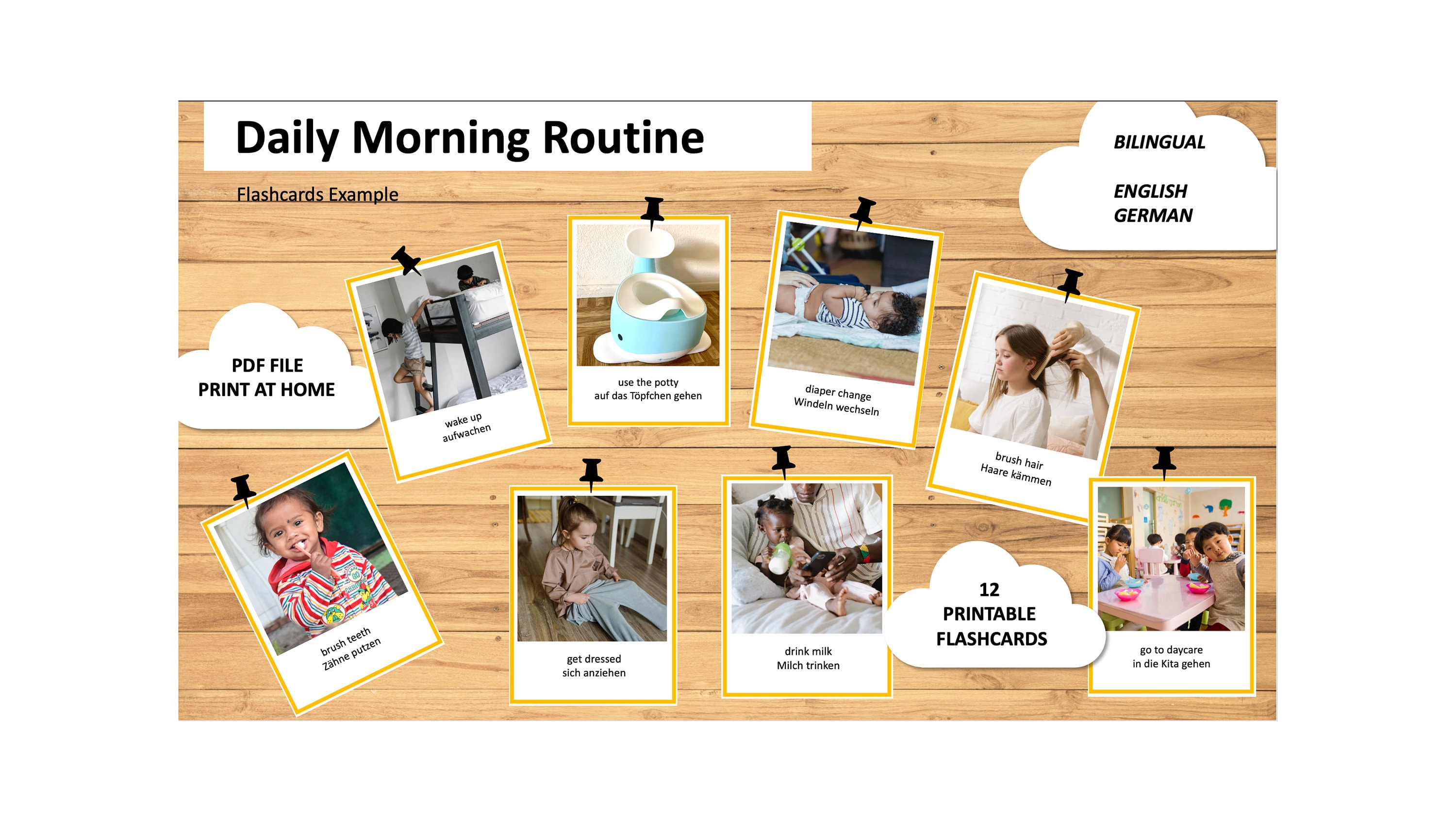 Daily Morning Routine

Flashcards Example

BILINGUAL

ENGLISH
GERMAN

PDF FILE
PRINT AT HOME

wake up
aufwachen

use the potty
auf das Töpfchen gehen

diaper change
Windeln wechseln

brush hair
Haare kämmen

brush teeth
Zähne putzen

get dressed
sich anziehen

drink milk
Milch trinken

12
PRINTABLE
FLASHCARDS

go to daycare
in die Kita gehen